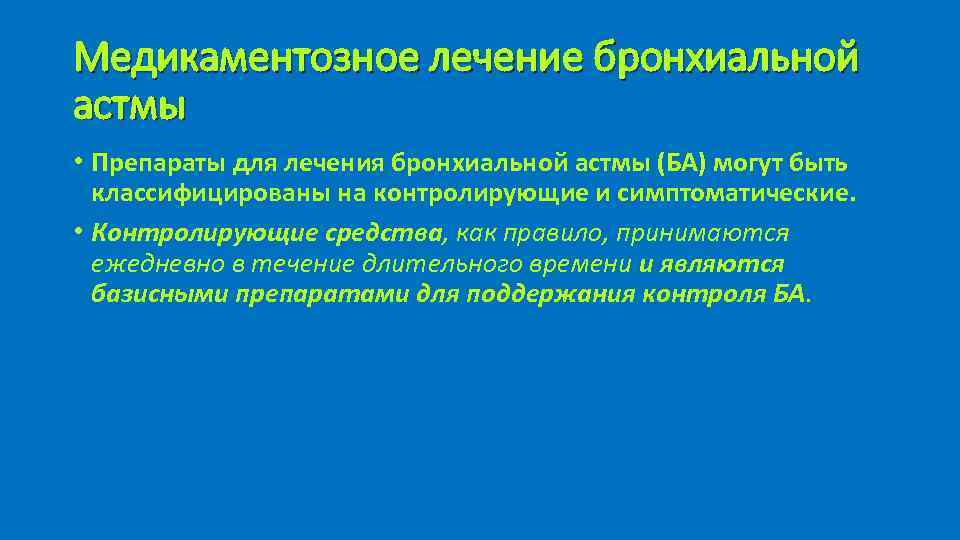 Медикаментозное лечение бронхиальной астмы

• Препараты для лечения бронхиальной астмы (БА) могут быть классифицированы на контролирующие и симптоматические.

• Контролирующие средства, как правило, принимаются ежедневно в течение длительного времени и являются базисными препаратами для поддержания контроля БА.